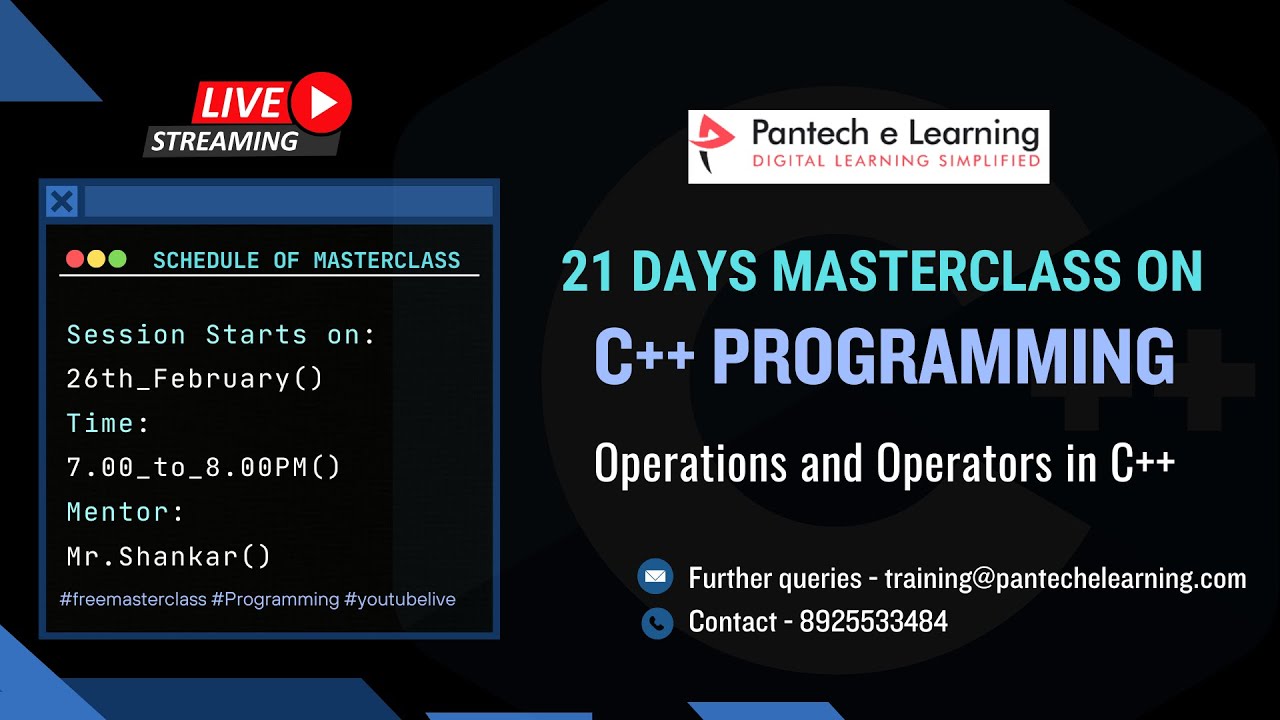 LIVE
STREAMING

SCHEDULE OF MASTERCLASS

Session Starts on:
26th_February()
Time:
7.00_to_8.00PM()
Mentor:
Mr.Shankar()

#freemasterclass #Programming #youtubelive

Pantech e Learning
DIGITAL LEARNING SIMPLIFIED

21 DAYS MASTERCLASS ON
C++ PROGRAMMING

Operations and Operators in C++

Further queries - training@pantechelearning.com
Contact - 8925533484